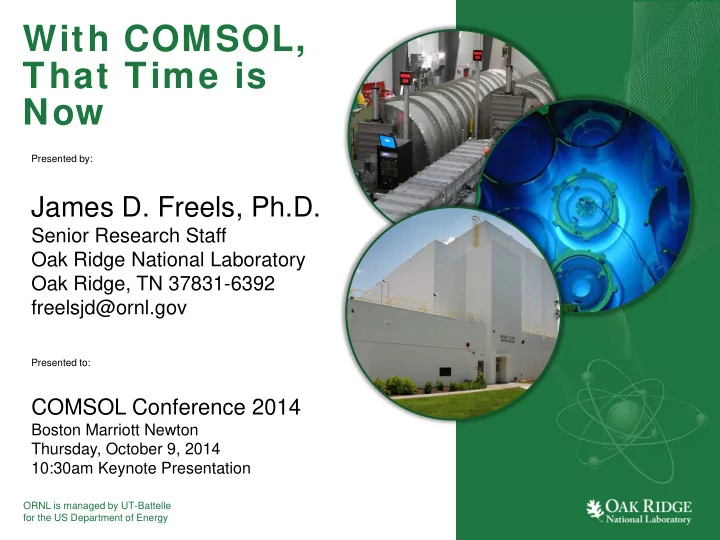 With COMSOL, That Time is Now

Presented by:

James D. Freels, Ph.D.
Senior Research Staff
Oak Ridge National Laboratory
Oak Ridge, TN 37831-6392
freelsjd@ornl.gov

Presented to:

COMSOL Conference 2014
Boston Marriott Newton
Thursday, October 9, 2014
10:30am Keynote Presentation

ORNL is managed by UT-Battelle
for the US Department of Energy

OAK RIDGE
National Laboratory